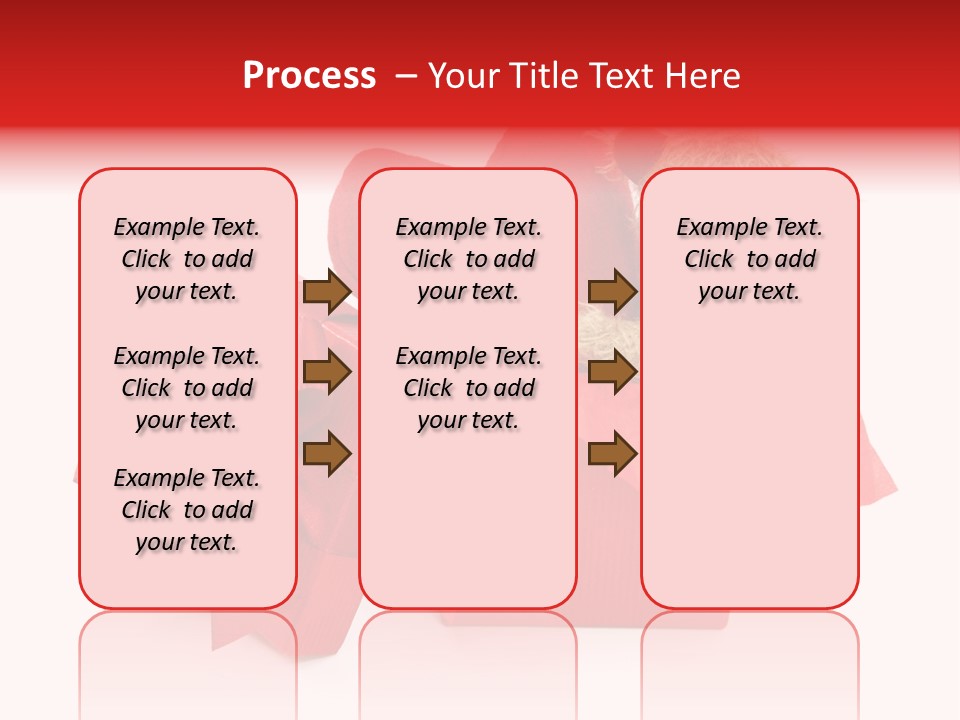 Process – Your Title Text Here

Example Text. Click to add your text.

Example Text. Click to add your text.

Example Text. Click to add your text.

Example Text. Click to add your text.

Example Text. Click to add your text.

Example Text. Click to add your text.